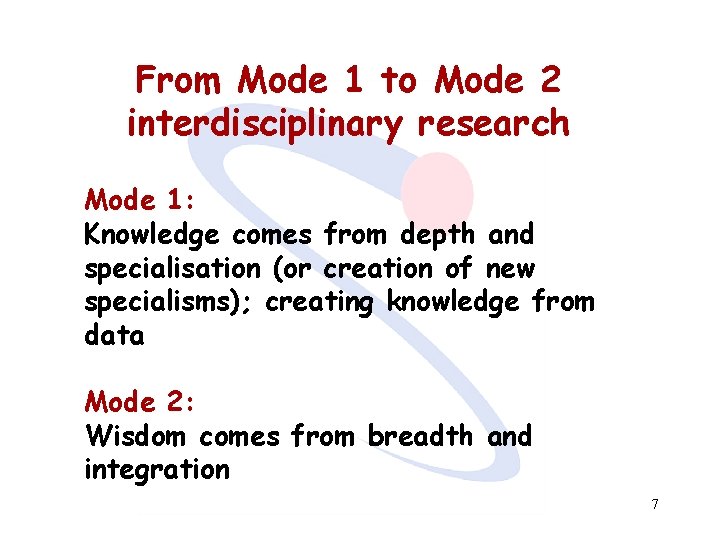 From Mode 1 to Mode 2 interdisciplinary research

Mode 1:
Knowledge comes from depth and specialisation (or creation of new specialisms); creating knowledge from data

Mode 2:
Wisdom comes from breadth and integration

7